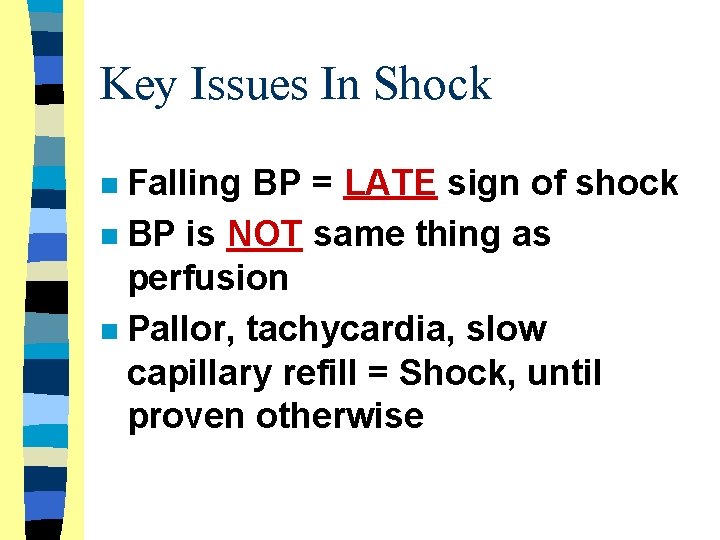 Key Issues In Shock

- Falling BP = LATE sign of shock
- BP is NOT same thing as perfusion
- Pallor, tachycardia, slow capillary refill = Shock, until proven otherwise